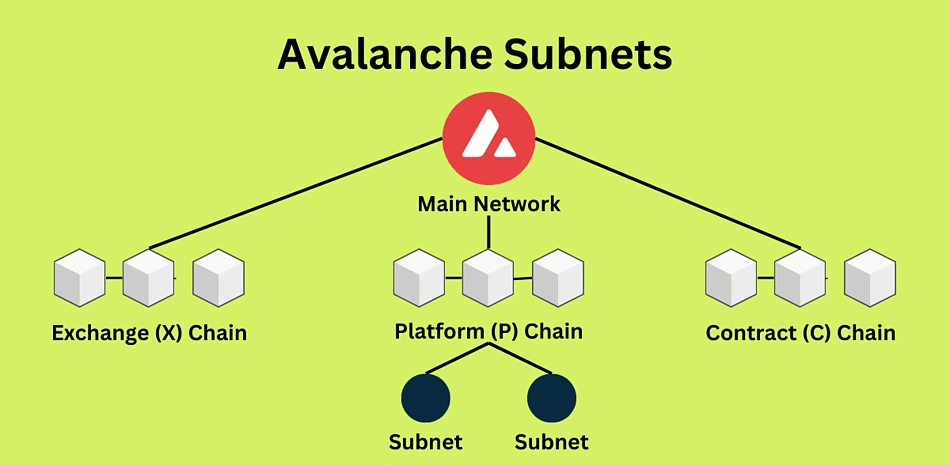 Avalanche Subnets

Main Network

Exchange (X) Chain

Platform (P) Chain

Contract (C) Chain

Subnet

Subnet